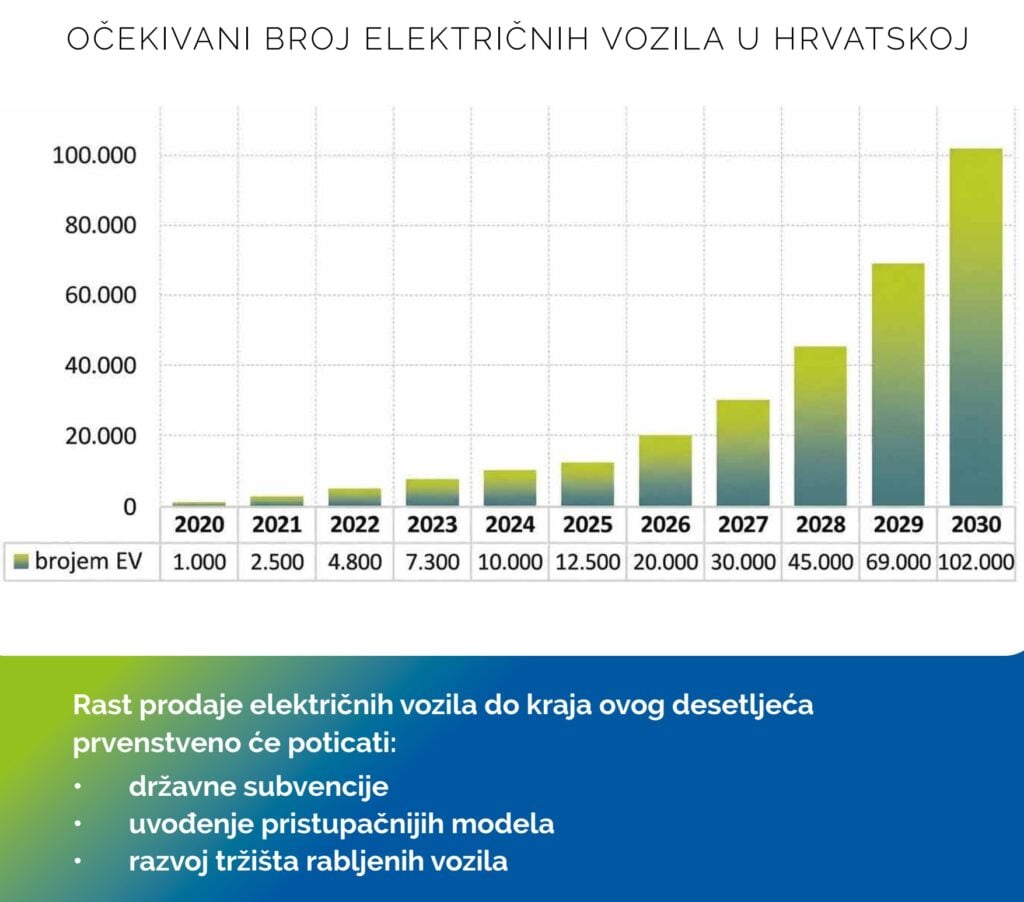 OČEKIVANI BROJ ELEKTRIČNIH VOZILA U HRVATSKOJ

100.000
80.000
60.000
40.000
20.000
0

| | 2020 | 2021 | 2022 | 2023 | 2024 | 2025 | 2026 | 2027 | 2028 | 2029 | 2030 |
|---|---|---|---|---|---|---|---|---|---|---|---|
| brojem EV | 1.000 | 2.500 | 4.800 | 7.300 | 10.000 | 12.500 | 20.000 | 30.000 | 45.000 | 69.000 | 102.000 |

Rast prodaje električnih vozila do kraja ovog desetljeća prvenstveno će poticati:
• državne subvencije
• uvođenje pristupačnijih modela
• razvoj tržišta rabljenih vozila